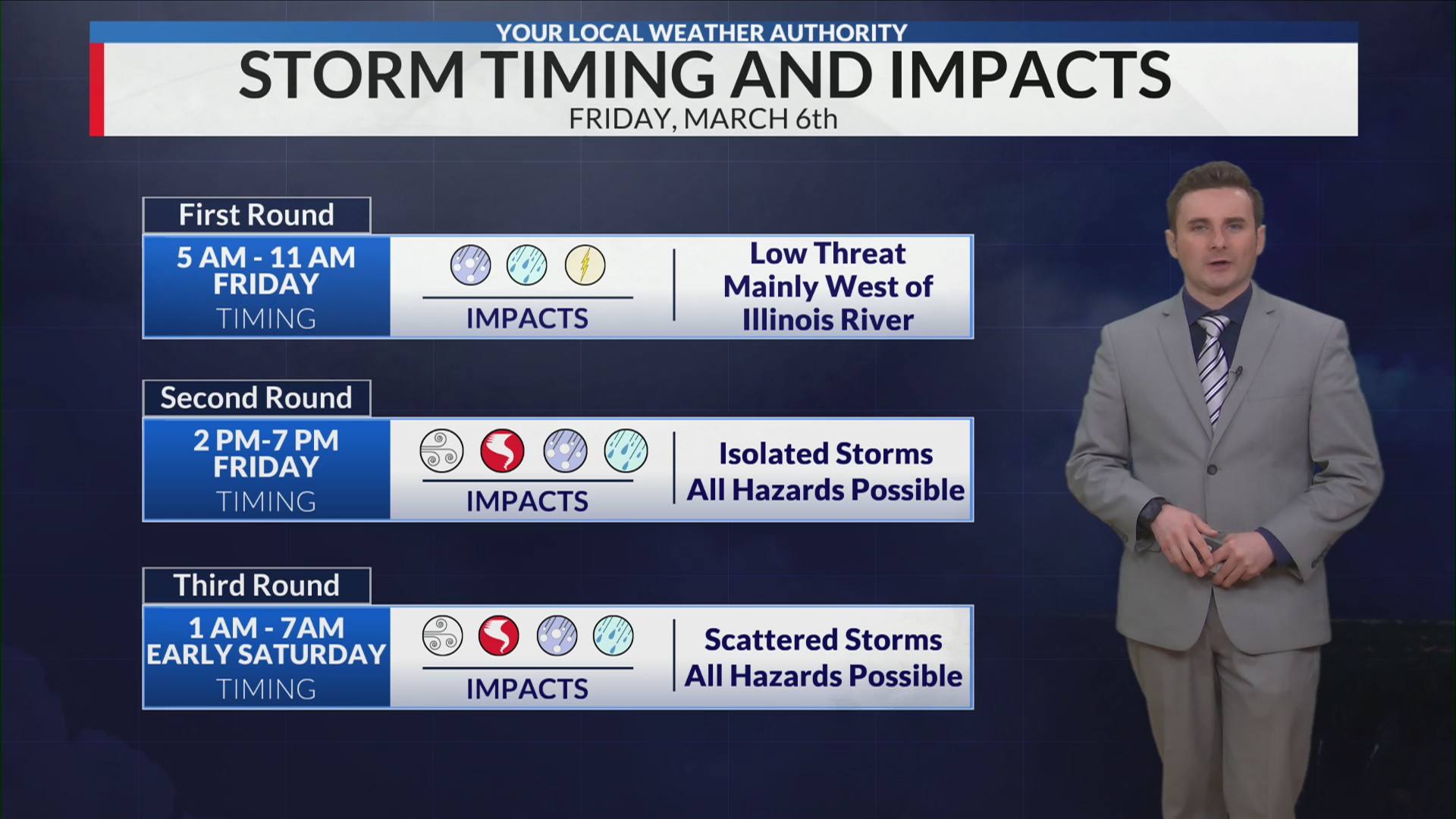 YOUR LOCAL WEATHER AUTHORITY

STORM TIMING AND IMPACTS

FRIDAY, MARCH 6th

First Round

5 AM - 11 AM FRIDAY

TIMING

IMPACTS

Low Threat Mainly West of Illinois River

Second Round

2 PM-7 PM FRIDAY

TIMING

IMPACTS

Isolated Storms All Hazards Possible

Third Round

1 AM - 7AM EARLY SATURDAY

TIMING

IMPACTS

Scattered Storms All Hazards Possible